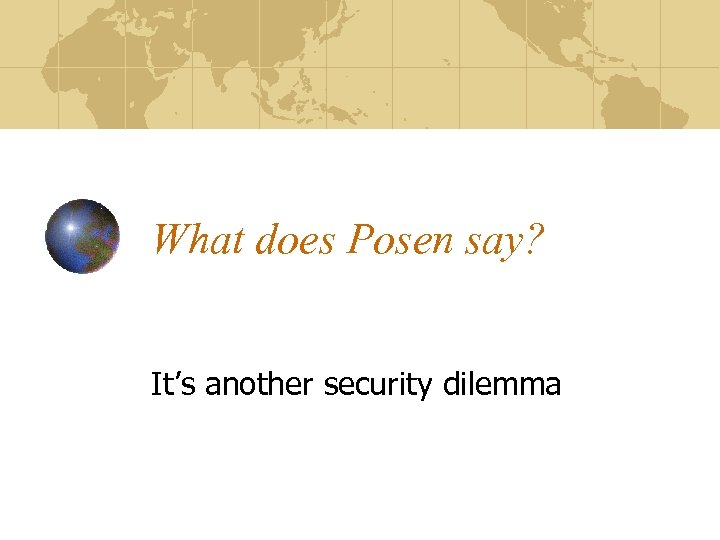 What does Posen say?

It’s another security dilemma